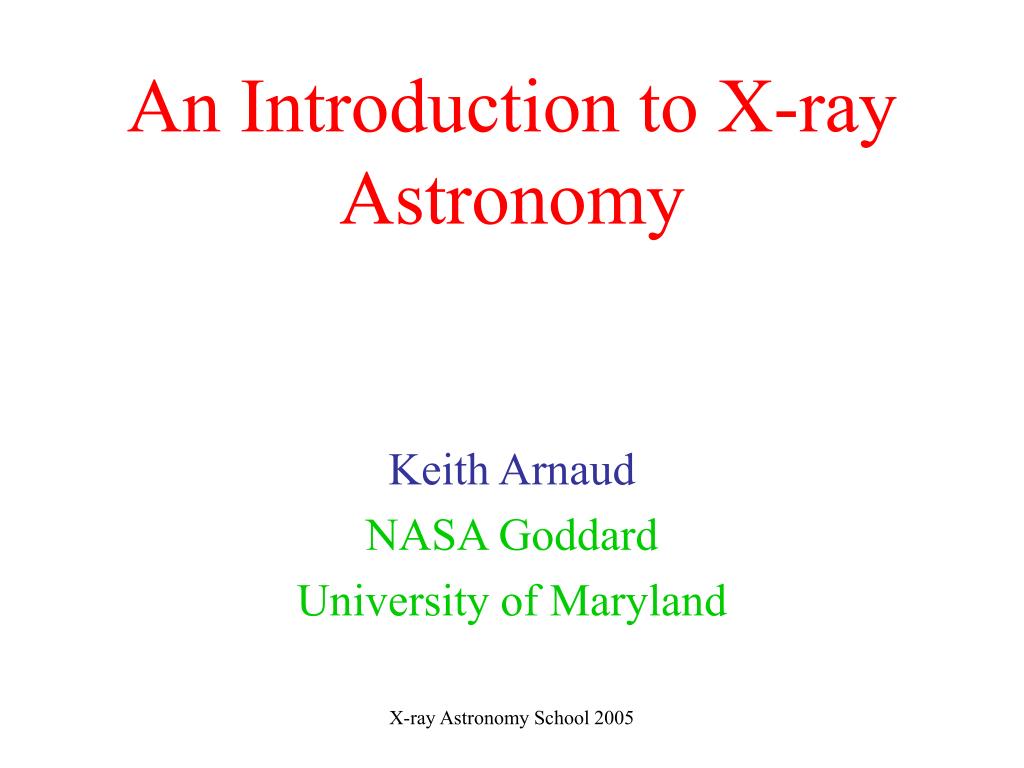 An Introduction to X-ray Astronomy

Keith Arnaud
NASA Goddard
University of Maryland

X-ray Astronomy School 2005